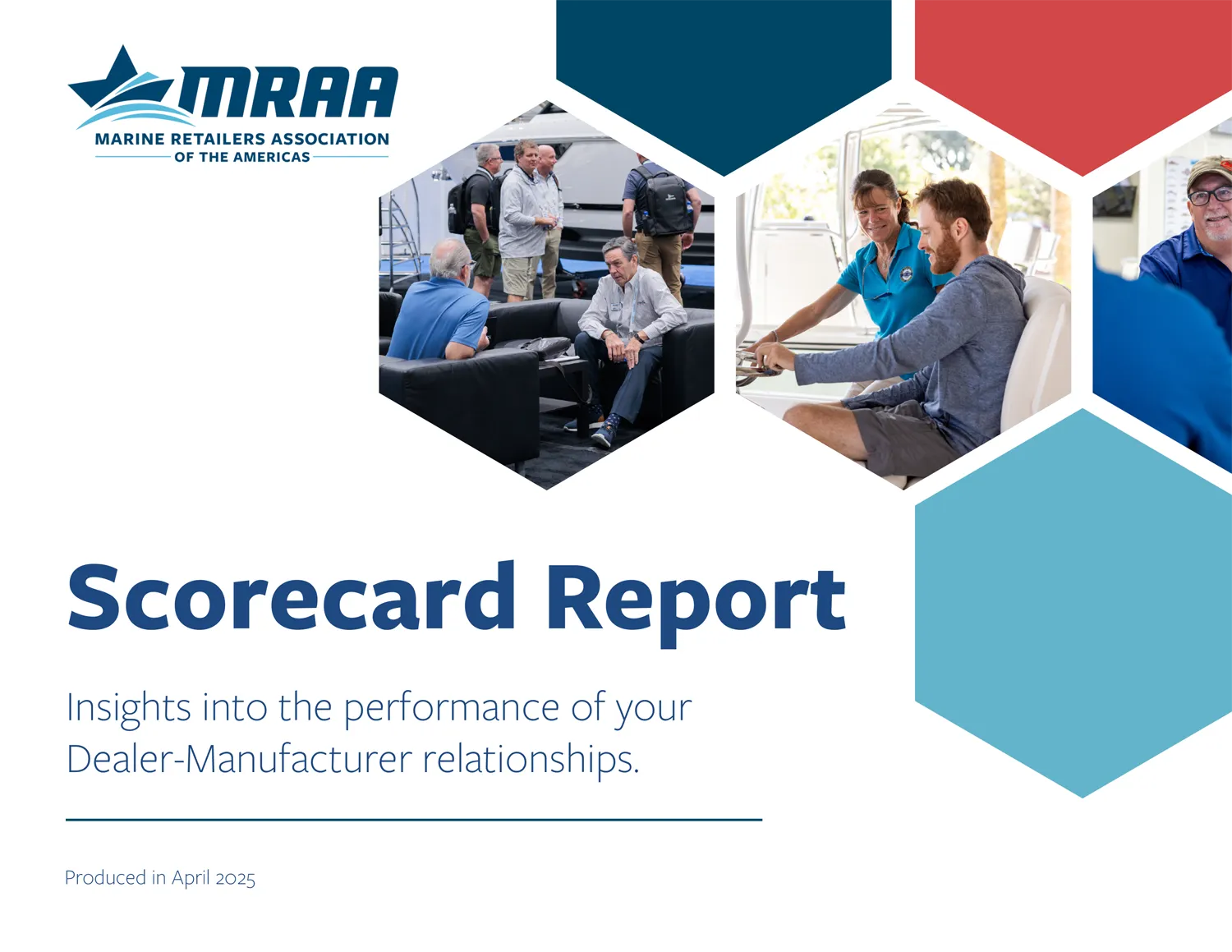 MRAA
MARINE RETAILERS ASSOCIATION
OF THE AMERICAS

Scorecard Report

Insights into the performance of your Dealer-Manufacturer relationships.

Produced in April 2025